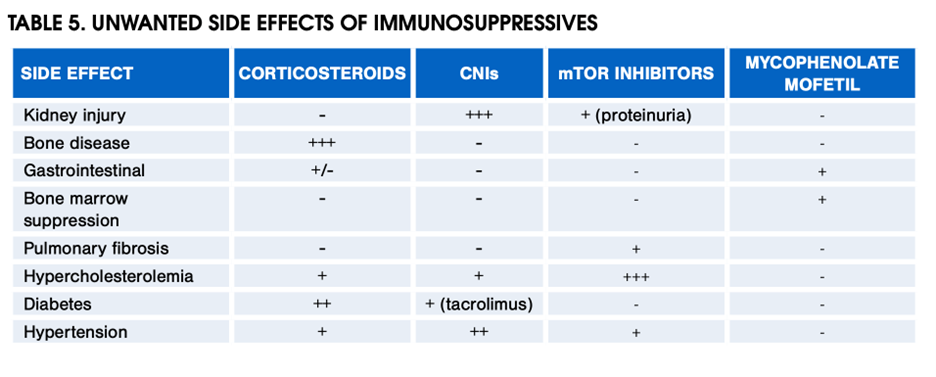 TABLE 5. UNWANTED SIDE EFFECTS OF IMMUNOSUPPRESSIVES

| SIDE EFFECT | CORTICOSTEROIDS | CNIs | mTOR INHIBITORS | MYCOPHENOLATE MOFETIL |
|---|---|---|---|---|
| Kidney injury | - | +++ | + (proteinuria) | - |
| Bone disease | +++ | - | - | - |
| Gastrointestinal | +/- | - | - | + |
| Bone marrow suppression | - | - | - | + |
| Pulmonary fibrosis | - | - | + | - |
| Hypercholesterolemia | + | + | +++ | - |
| Diabetes | ++ | + (tacrolimus) | - | - |
| Hypertension | + | ++ | + | - |